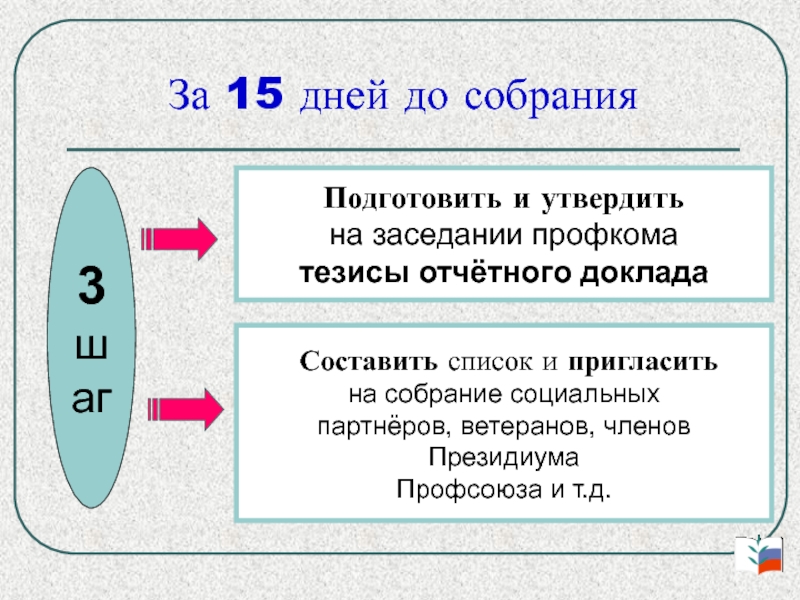 За 15 дней до собрания

3
ш
аг

Подготовить и утвердить на заседании профкома тезисы отчётного доклада

Составить список и пригласить на собрание социальных партнёров, ветеранов, членов Президиума Профсоюза и т.д.